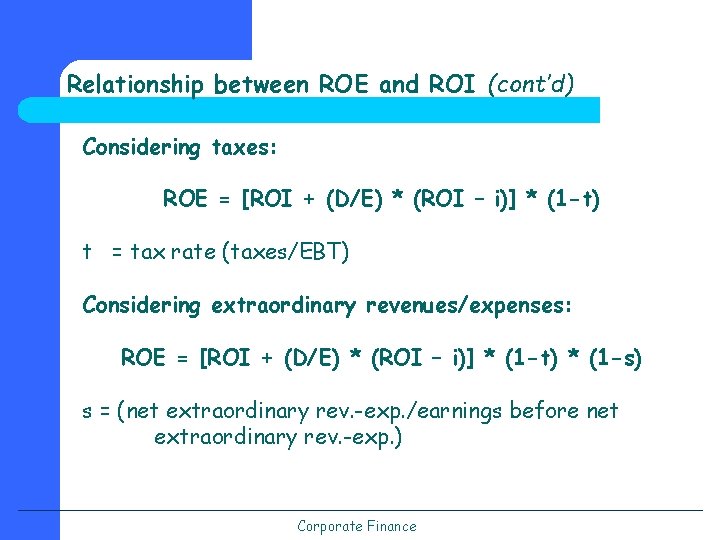 Relationship between ROE and ROI (cont'd)

Considering taxes:

ROE = [ROI + (D/E) * (ROI – i)] * (1–t)

t = tax rate (taxes/EBT)

Considering extraordinary revenues/expenses:

ROE = [ROI + (D/E) * (ROI – i)] * (1–t) * (1–s)

s = (net extraordinary rev.-exp./earnings before net extraordinary rev.-exp.)

Corporate Finance